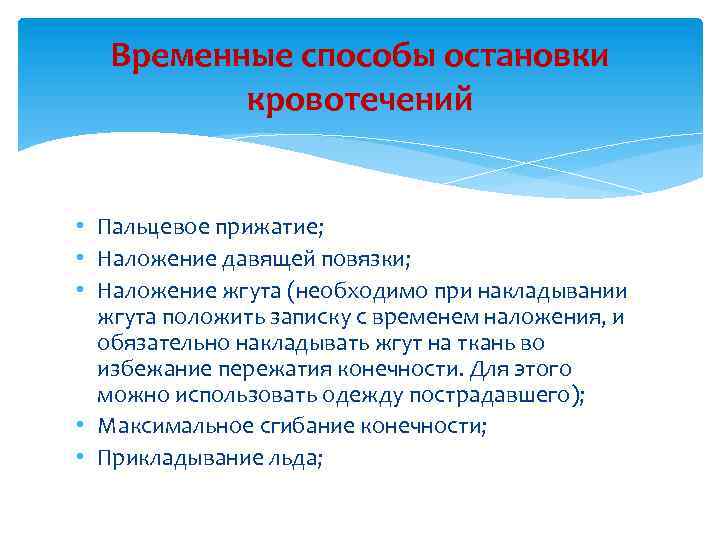 Временные способы остановки кровотечений

• Пальцевое прижатие;
• Наложение давящей повязки;
• Наложение жгута (необходимо при накладывании жгута положить записку с временем наложения, и обязательно накладывать жгут на ткань во избежание пережатия конечности. Для этого можно использовать одежду пострадавшего);
• Максимальное сгибание конечности;
• Прикладывание льда;